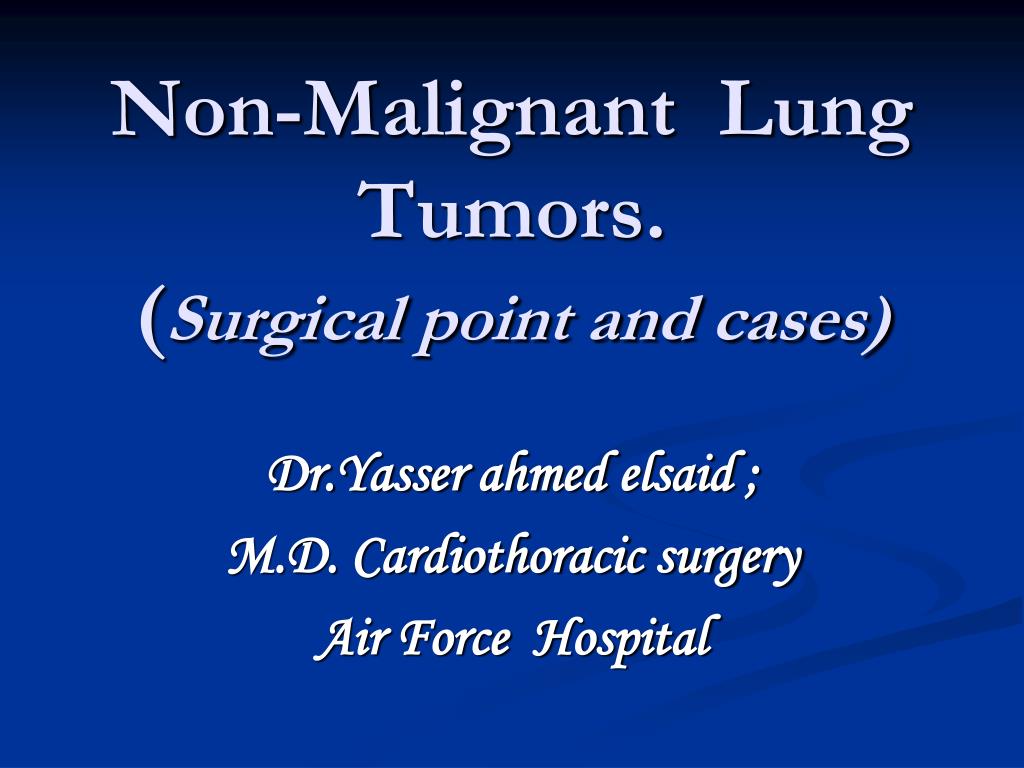 Non-Malignant Lung Tumors.
(Surgical point and cases)

Dr.Yasser ahmed elsaid ;
M.D. Cardiothoracic surgery
Air Force Hospital